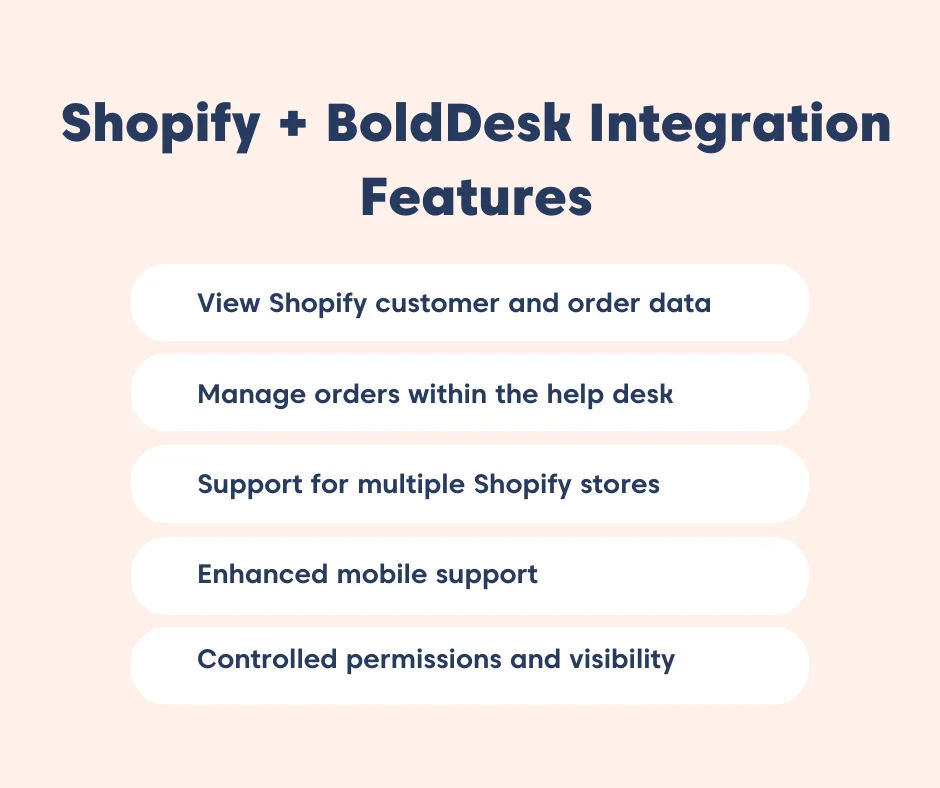 Shopify + BoldDesk Integration Features

View Shopify customer and order data

Manage orders within the help desk

Support for multiple Shopify stores

Enhanced mobile support

Controlled permissions and visibility